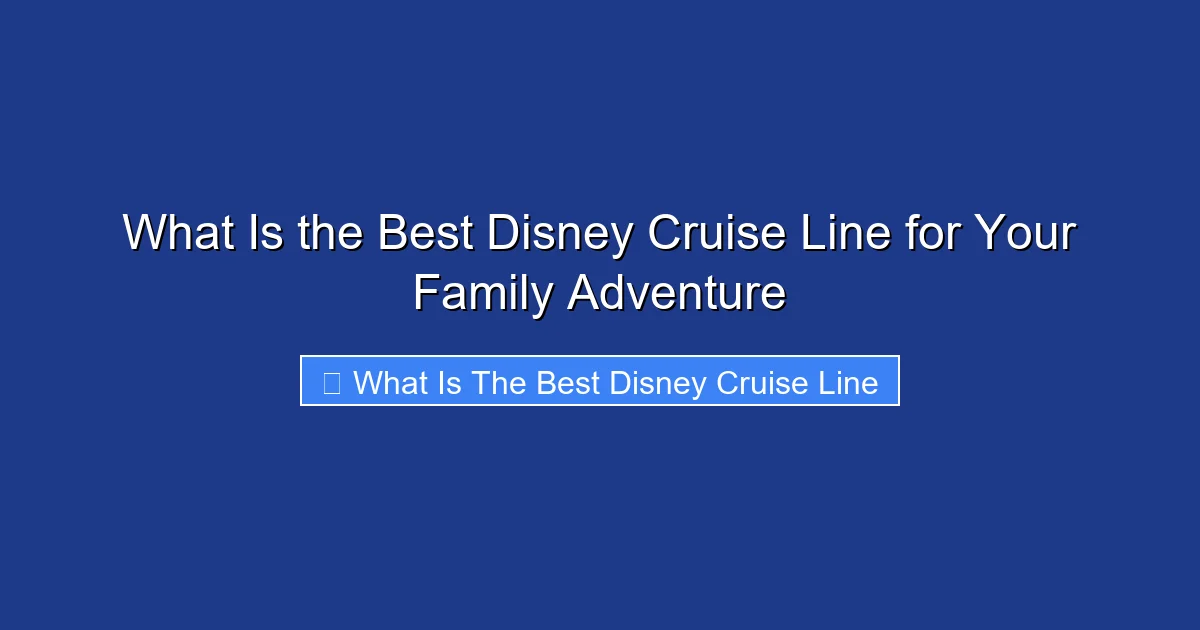 What Is the Best Disney Cruise Line for Your Family Adventure

What Is The Best Disney Cruise Line